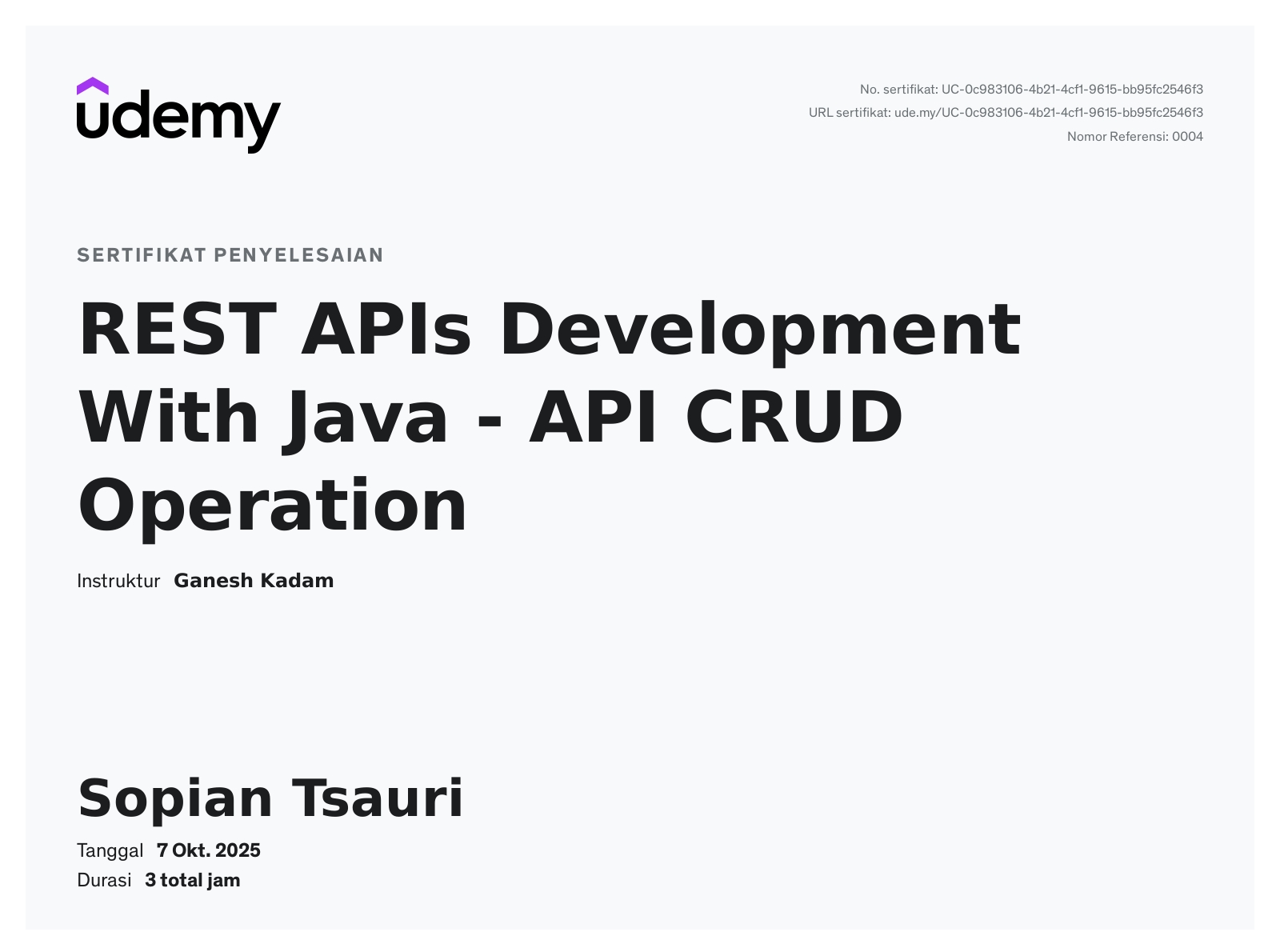 udemy

No. sertifikat: UC-0c983106-4b21-4cf1-9615-bb95fc2546f3
URL sertifikat: ude.my/UC-0c983106-4b21-4cf1-9615-bb95fc2546f3
Nomor Referensi: 0004

SERTIFIKAT PENYELESAIAN

REST APIs Development With Java - API CRUD Operation

Instruktur Ganesh Kadam

Sopian Tsauri

Tanggal 7 Okt. 2025
Durasi 3 total jam